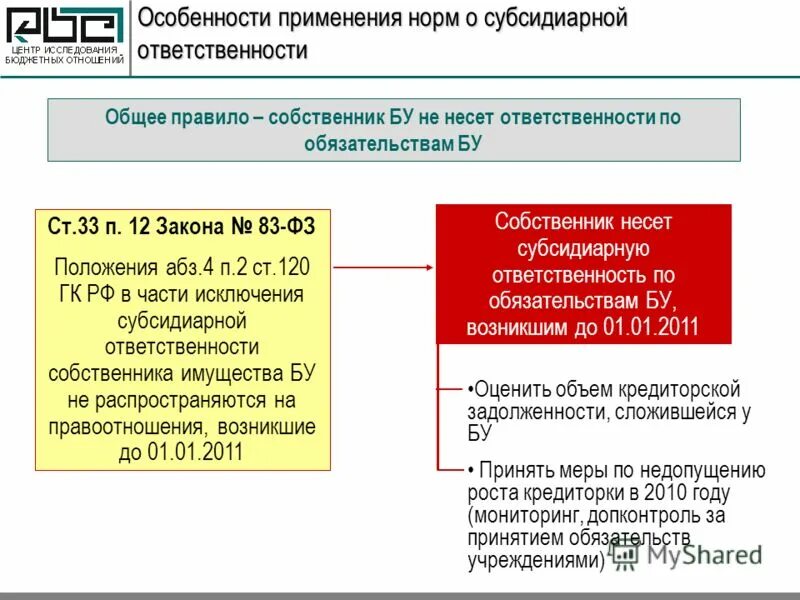 ЦЕНТР ИССЛЕДОВАНИЯ БЮДЖЕТНЫХ ОТНОШЕНИЙ

Особенности применения норм о субсидиарной ответственности

Общее правило – собственник БУ не несет ответственности по обязательствам БУ

Ст.33 п. 12 Закона № 83-ФЗ

Положения абз.4 п.2 ст.120 ГК РФ в части исключения субсидиарной ответственности собственника имущества БУ не распространяются на правоотношения, возникшие до 01.01.2011

Собственник несет субсидиарную ответственность по обязательствам БУ, возникшим до 01.01.2011

•Оценить объем кредиторской задолженности, сложившейся у БУ

• Принять меры по недопущению роста кредиторки в 2010 году (мониторинг, допконтроль за принятием обязательств учреждениями)

MyShared